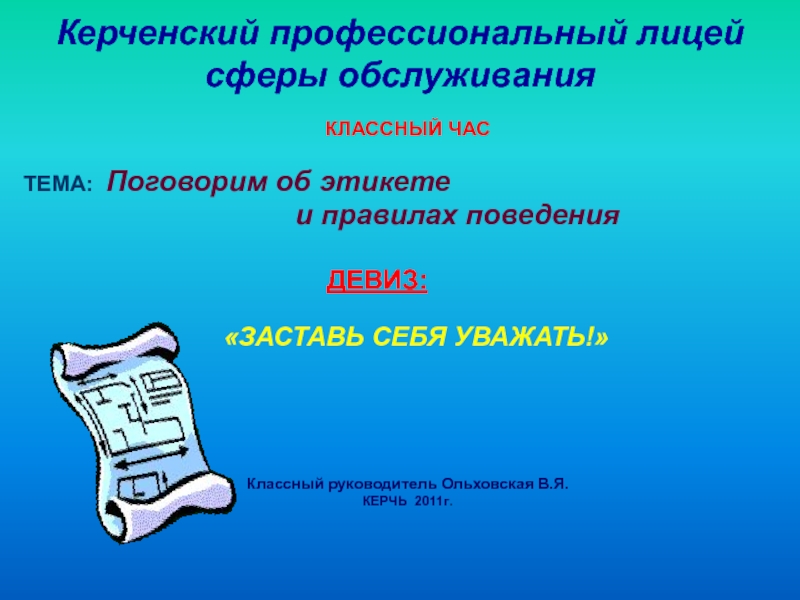 Керченский профессиональный лицей сферы обслуживания

КЛАССНЫЙ ЧАС

ТЕМА: Поговорим об этикете и правилах поведения

ДЕВИЗ:

«ЗАСТАВЬ СЕБЯ УВАЖАТЬ!»

Классный руководитель Ольховская В.Я.
КЕРЧЬ 2011г.